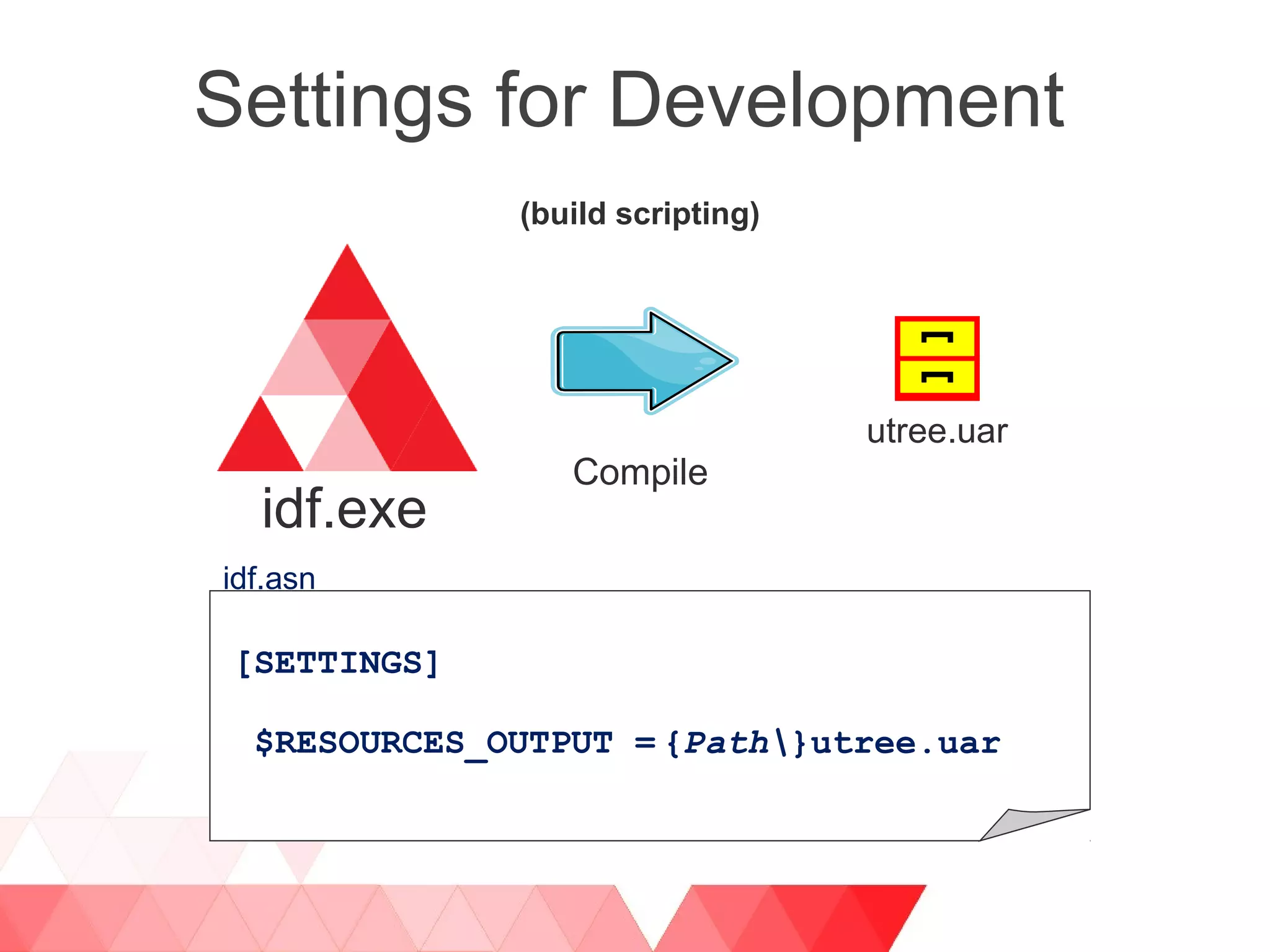 Settings for Development

(build scripting)

idf.exe

Compile

utree.uar

idf.asn

[SETTINGS]

$RESOURCES_OUTPUT ={Path\}utree.uar